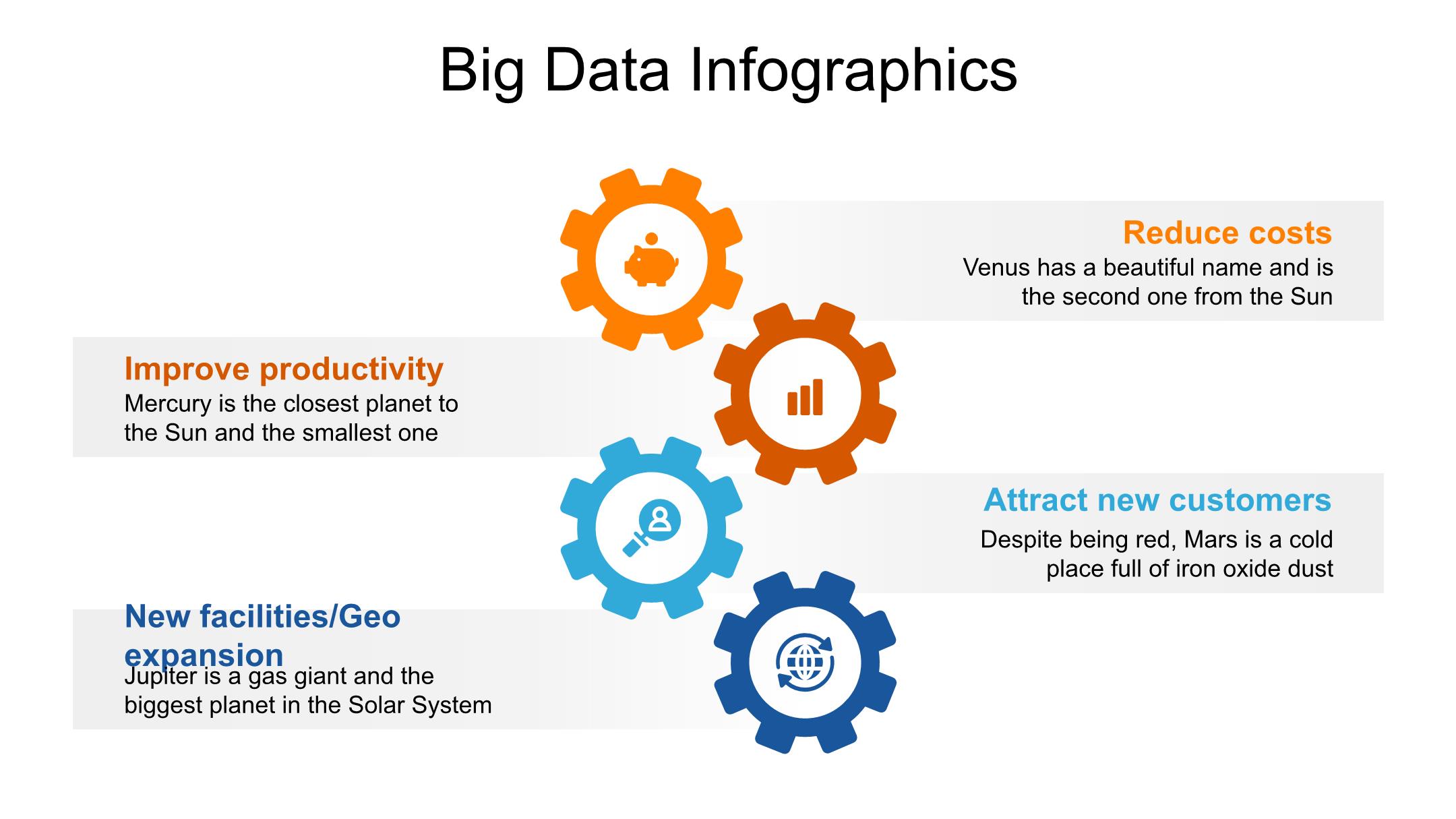 Big Data Infographics

Reduce costs
Venus has a beautiful name and is the second one from the Sun

Improve productivity
Mercury is the closest planet to the Sun and the smallest one

Attract new customers
Despite being red, Mars is a cold place full of iron oxide dust

New facilities/Geo expansion
Jupiter is a gas giant and the biggest planet in the Solar System